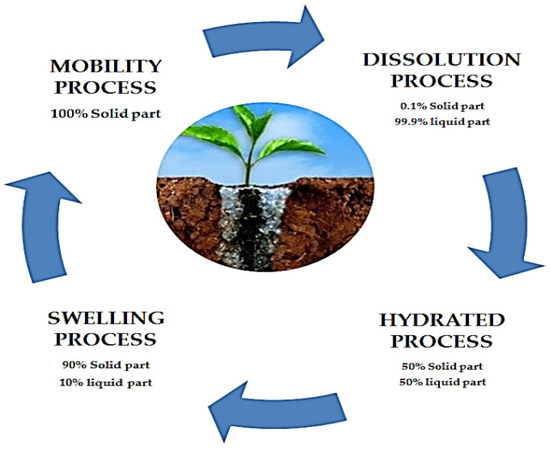 MOBILITY PROCESS
100% Solid part

DISSOLUTION PROCESS
0.1% Solid part
99.9% liquid part

HYDRATED PROCESS
50% Solid part
50% liquid part

SWELLING PROCESS
90% Solid part
10% liquid part